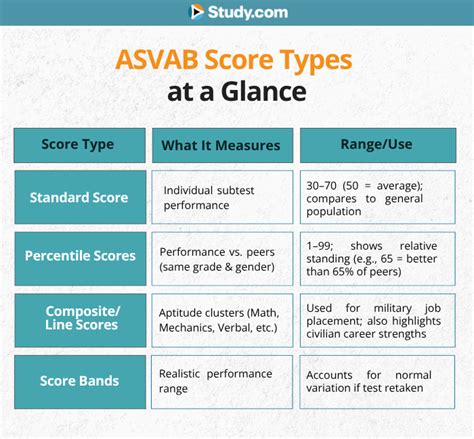 Study.com

ASVAB Score Types at a Glance

| Score Type | What It Measures | Range/Use |
|---|---|---|
| Standard Score | Individual subtest performance | 30–70 (50 = average); compares to general population |
| Percentile Scores | Performance vs. peers (same grade & gender) | 1–99; shows relative standing (e.g., 65 = better than 65% of peers) |
| Composite/ Line Scores | Aptitude clusters (Math, Mechanics, Verbal, etc.) | Used for military job placement; also highlights civilian career strengths |
| Score Bands | Realistic performance range | Accounts for normal variation if test retaken |